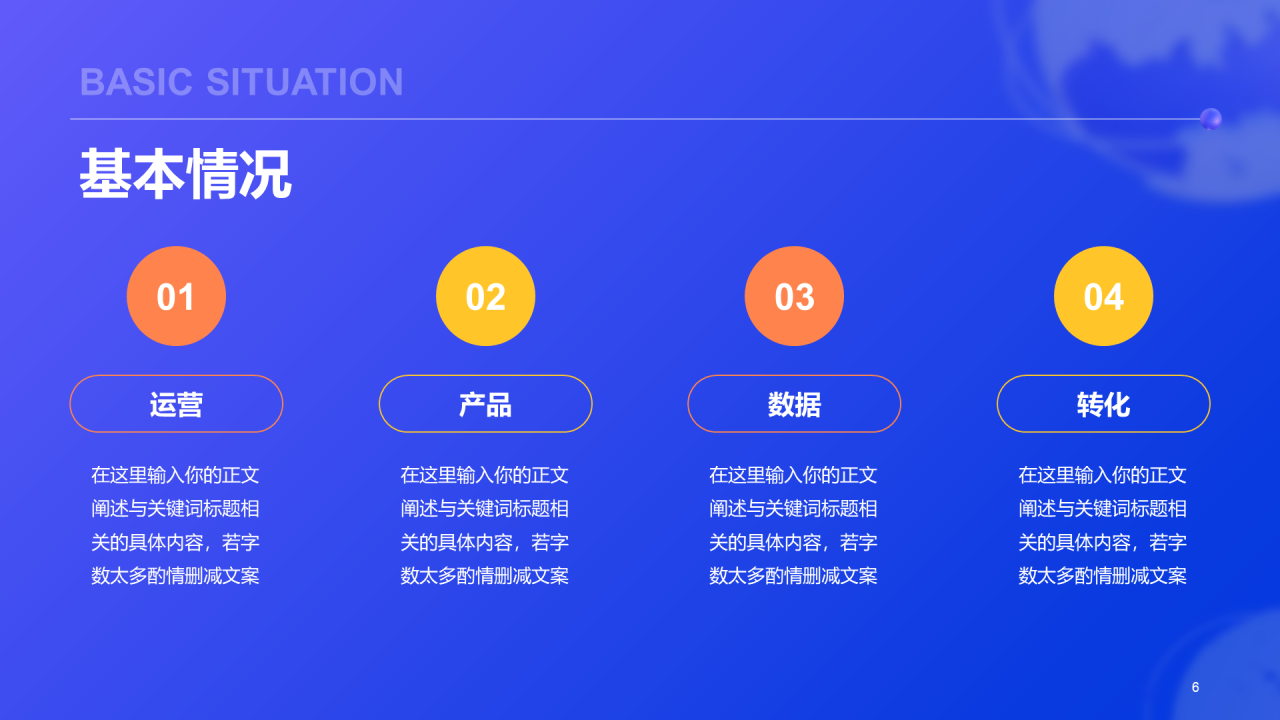 BASIC SITUATION

基本情况

01

运营

在这里输入你的正文阐述与关键词标题相关的具体内容，若字数太多酌情删减文案

02

产品

在这里输入你的正文阐述与关键词标题相关的具体内容，若字数太多酌情删减文案

03

数据

在这里输入你的正文阐述与关键词标题相关的具体内容，若字数太多酌情删减文案

04

转化

在这里输入你的正文阐述与关键词标题相关的具体内容，若字数太多酌情删减文案

6